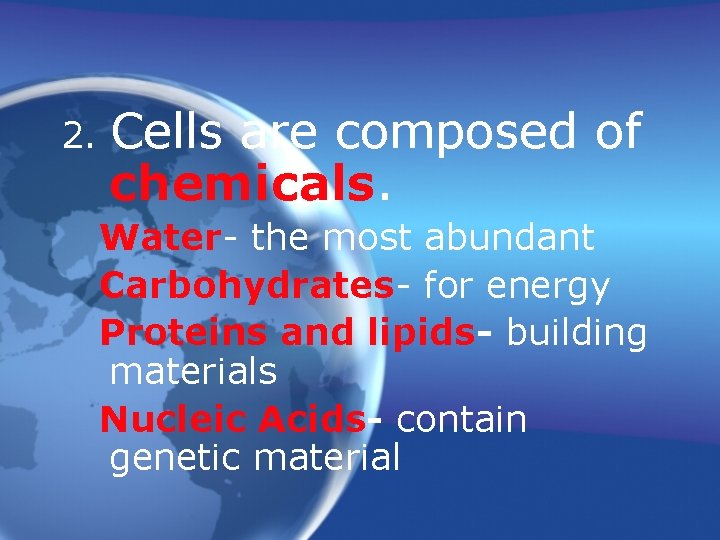 2. Cells are composed of chemicals.

Water- the most abundant

Carbohydrates- for energy

Proteins and lipids- building materials

Nucleic Acids- contain genetic material